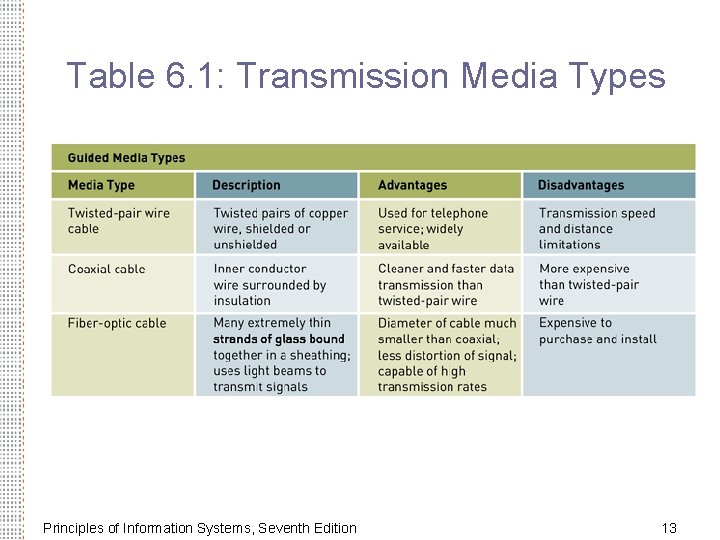 Table 6.1: Transmission Media Types

Guided Media Types

| Media Type | Description | Advantages | Disadvantages |
|---|---|---|---|
| Twisted-pair wire cable | Twisted pairs of copper wire, shielded or unshielded | Used for telephone service; widely available | Transmission speed and distance limitations |
| Coaxial cable | Inner conductor wire surrounded by insulation | Cleaner and faster data transmission than twisted-pair wire | More expensive than twisted-pair wire |
| Fiber-optic cable | Many extremely thin strands of glass bound together in a sheathing; uses light beams to transmit signals | Diameter of cable much smaller than coaxial; less distortion of signal; capable of high transmission rates | Expensive to purchase and install |

Principles of Information Systems, Seventh Edition

13